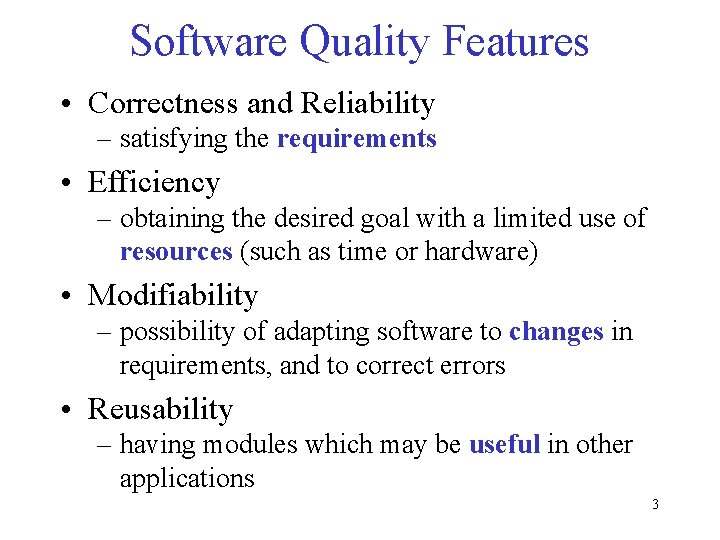 Software Quality Features

• Correctness and Reliability
– satisfying the requirements

• Efficiency
– obtaining the desired goal with a limited use of resources (such as time or hardware)

• Modifiability
– possibility of adapting software to changes in requirements, and to correct errors

• Reusability
– having modules which may be useful in other applications

3